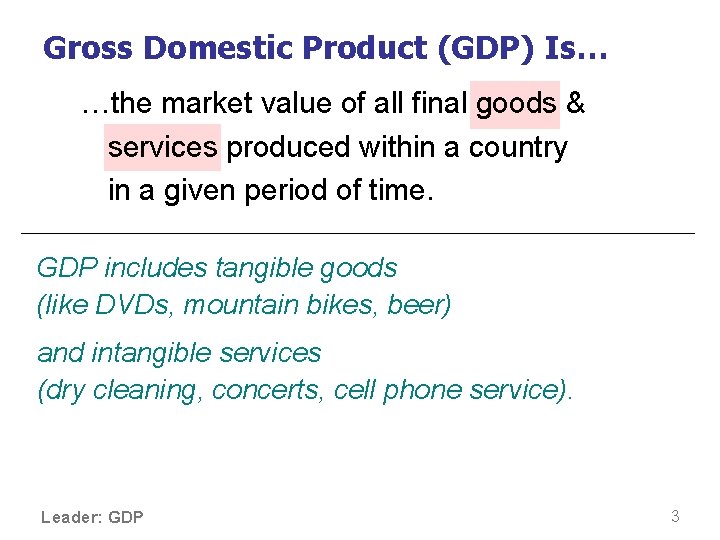 Gross Domestic Product (GDP) Is…

…the market value of all final goods & services produced within a country in a given period of time.

GDP includes tangible goods (like DVDs, mountain bikes, beer)

and intangible services (dry cleaning, concerts, cell phone service).

Leader: GDP

3